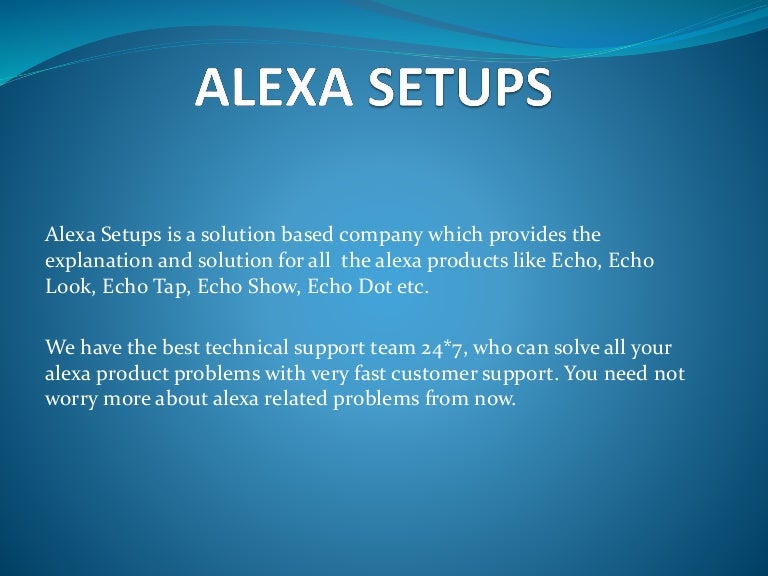 ALEXA SETUPS

Alexa Setups is a solution based company which provides the explanation and solution for all the alexa products like Echo, Echo Look, Echo Tap, Echo Show, Echo Dot etc.

We have the best technical support team 24*7, who can solve all your alexa product problems with very fast customer support. You need not worry more about alexa related problems from now.